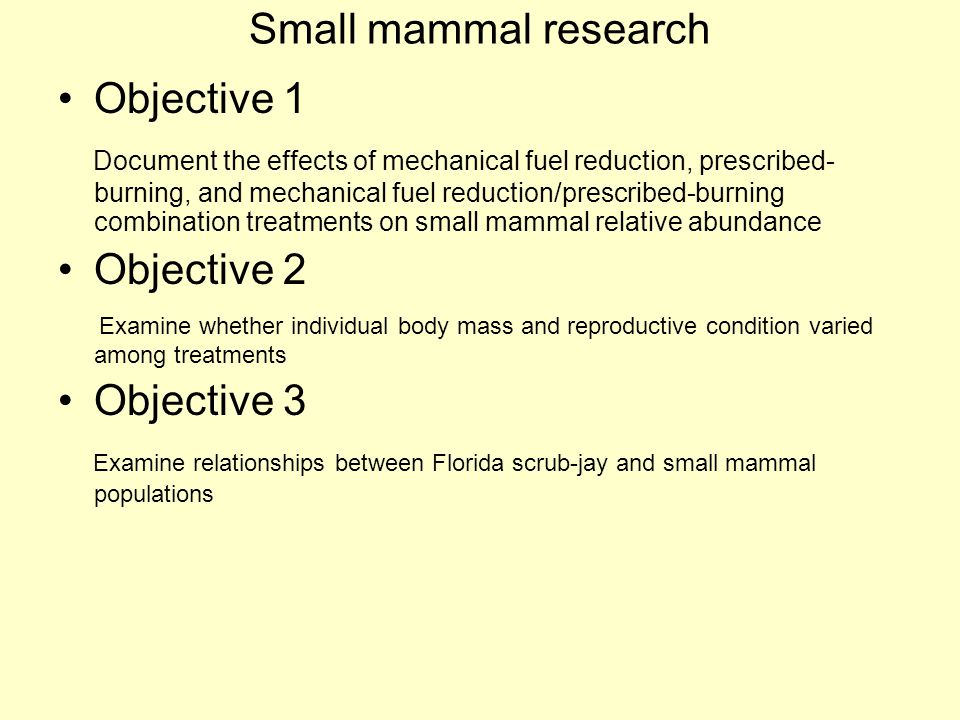 Small mammal research

• Objective 1

Document the effects of mechanical fuel reduction, prescribed-burning, and mechanical fuel reduction/prescribed-burning combination treatments on small mammal relative abundance

• Objective 2

Examine whether individual body mass and reproductive condition varied among treatments

• Objective 3

Examine relationships between Florida scrub-jay and small mammal populations